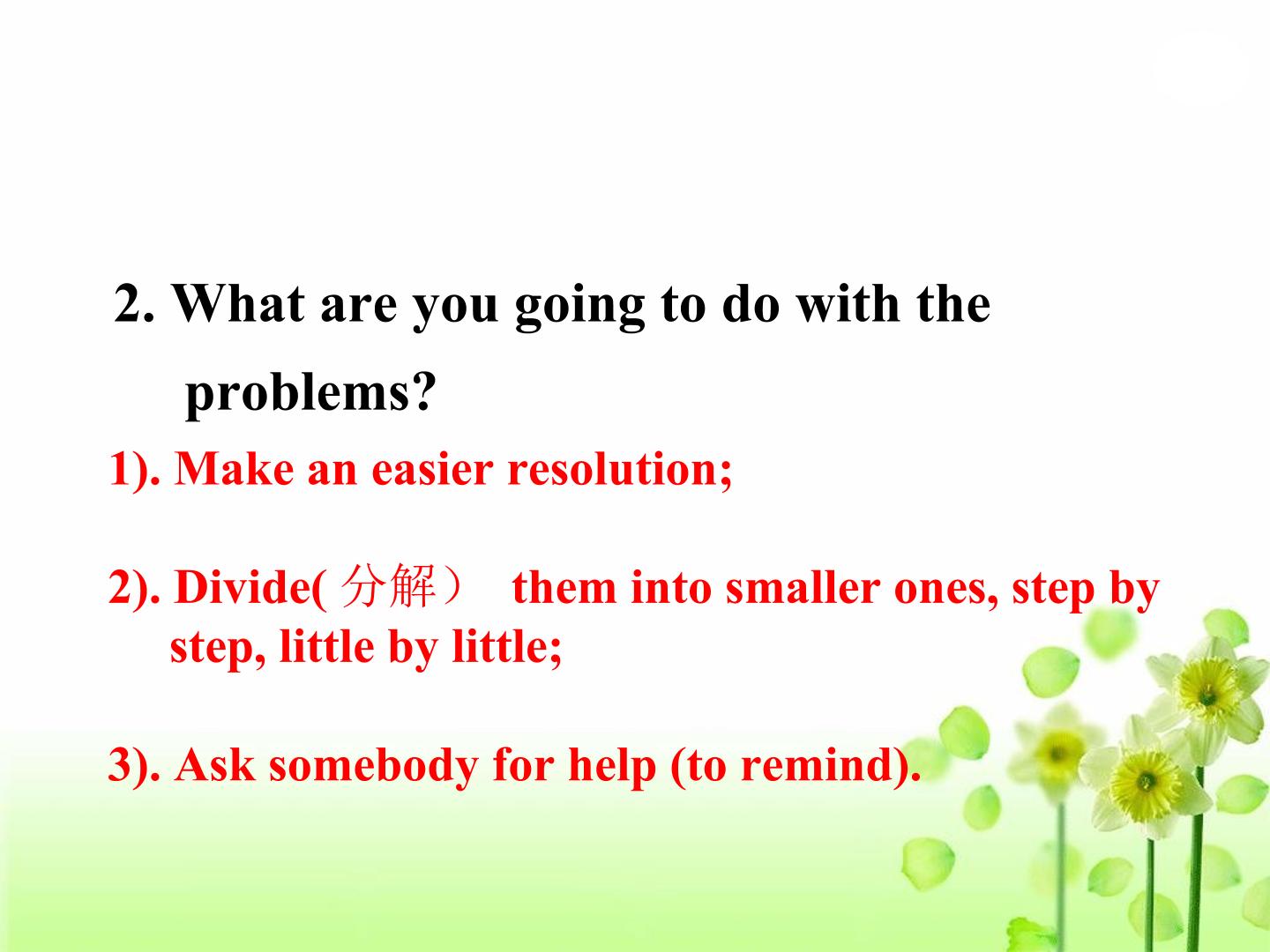 2. What are you going to do with the problems?

1). Make an easier resolution;

2). Divide(分解） them into smaller ones, step by step, little by little;

3). Ask somebody for help (to remind).